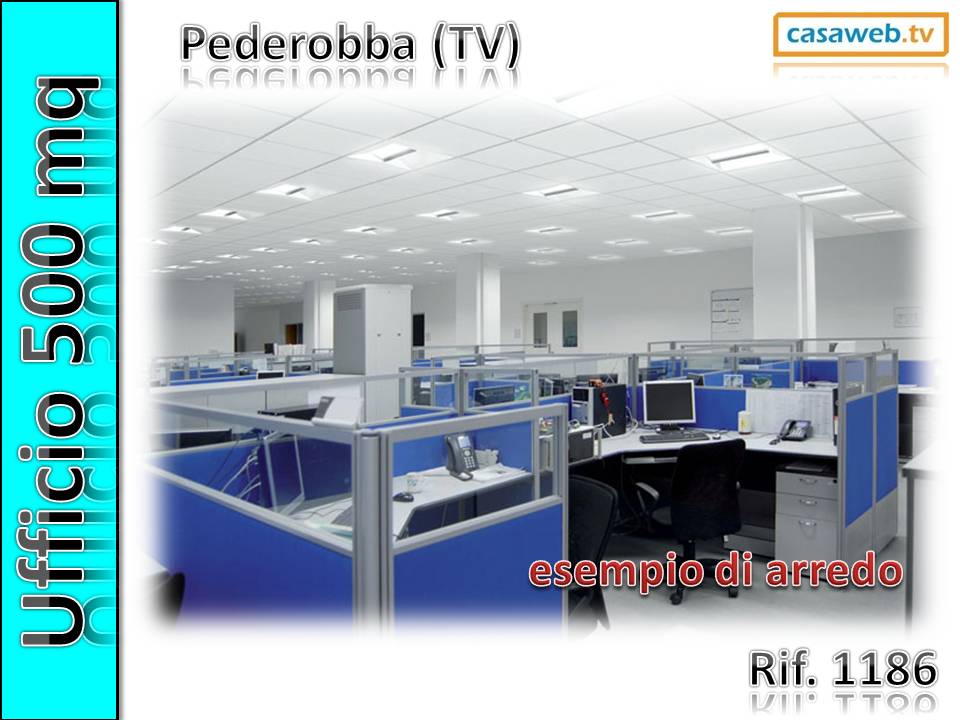 Ufficio 500 mq

Pederobba (TV)

casaweb.tv

esempio di arredo

Rif. 1186